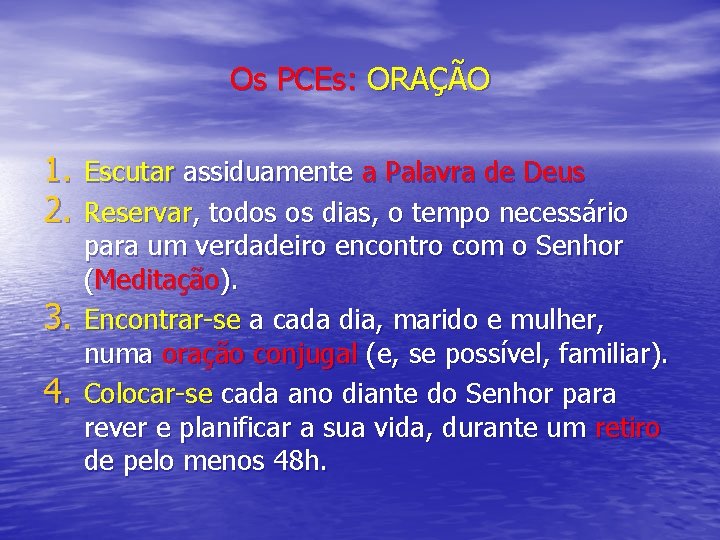 Os PCEs: ORAÇÃO

1. Escutar assiduamente a Palavra de Deus
2. Reservar, todos os dias, o tempo necessário para um verdadeiro encontro com o Senhor (Meditação).
3. Encontrar-se a cada dia, marido e mulher, numa oração conjugal (e, se possível, familiar).
4. Colocar-se cada ano diante do Senhor para rever e planificar a sua vida, durante um retiro de pelo menos 48h.